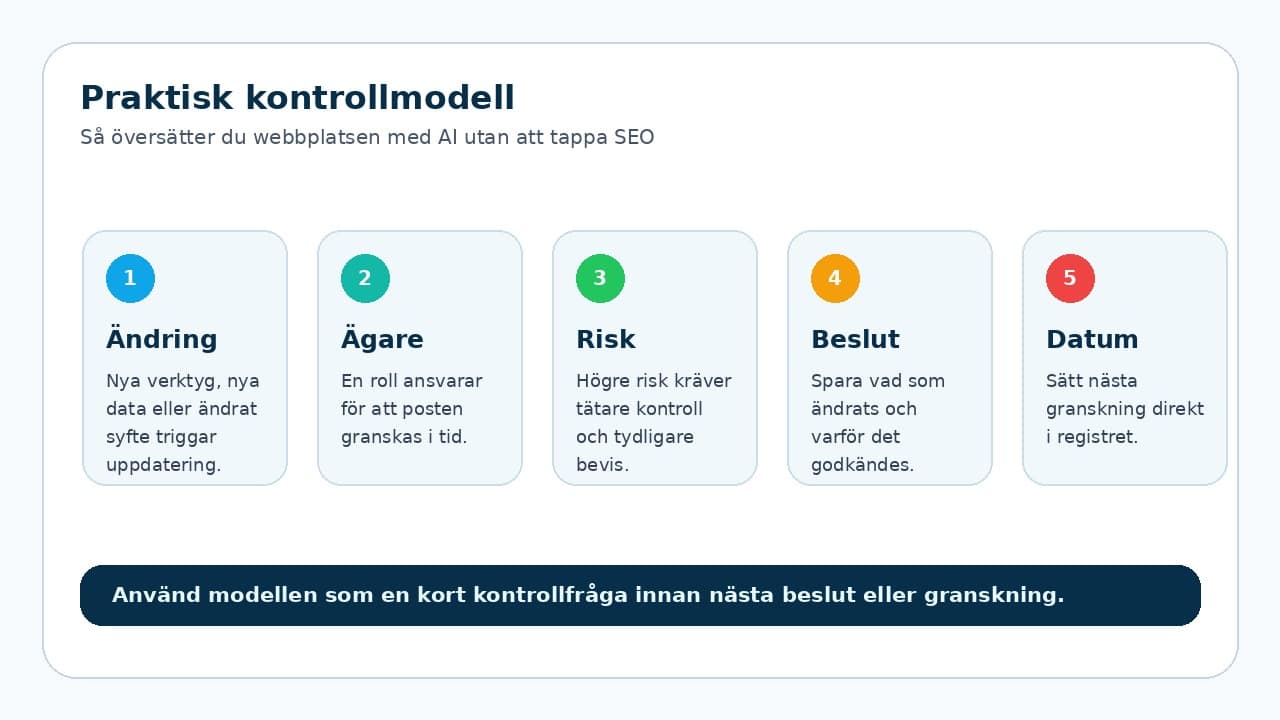 Praktisk kontrollmodell

Så översätter du webbplatsen med AI utan att tappa SEO

1

Ändring

Nya verktyg, nya data eller ändrat syfte triggar uppdatering.

2

Ägare

En roll ansvarar för att posten granskas i tid.

3

Risk

Högre risk kräver tätare kontroll och tydligare bevis.

4

Beslut

Spara vad som ändrats och varför det godkändes.

5

Datum

Sätt nästa granskning direkt i registret.

Använd modellen som en kort kontrollfråga innan nästa beslut eller granskning.